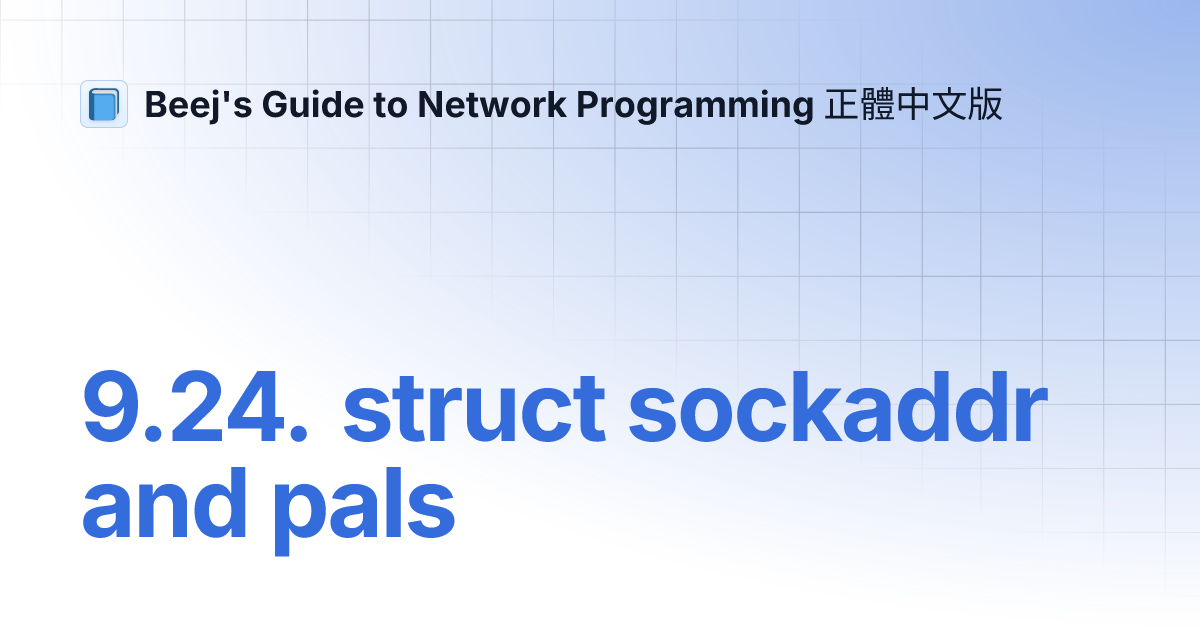 Beej's Guide to Network Programming 正體中文版

9.24. struct sockaddr and pals